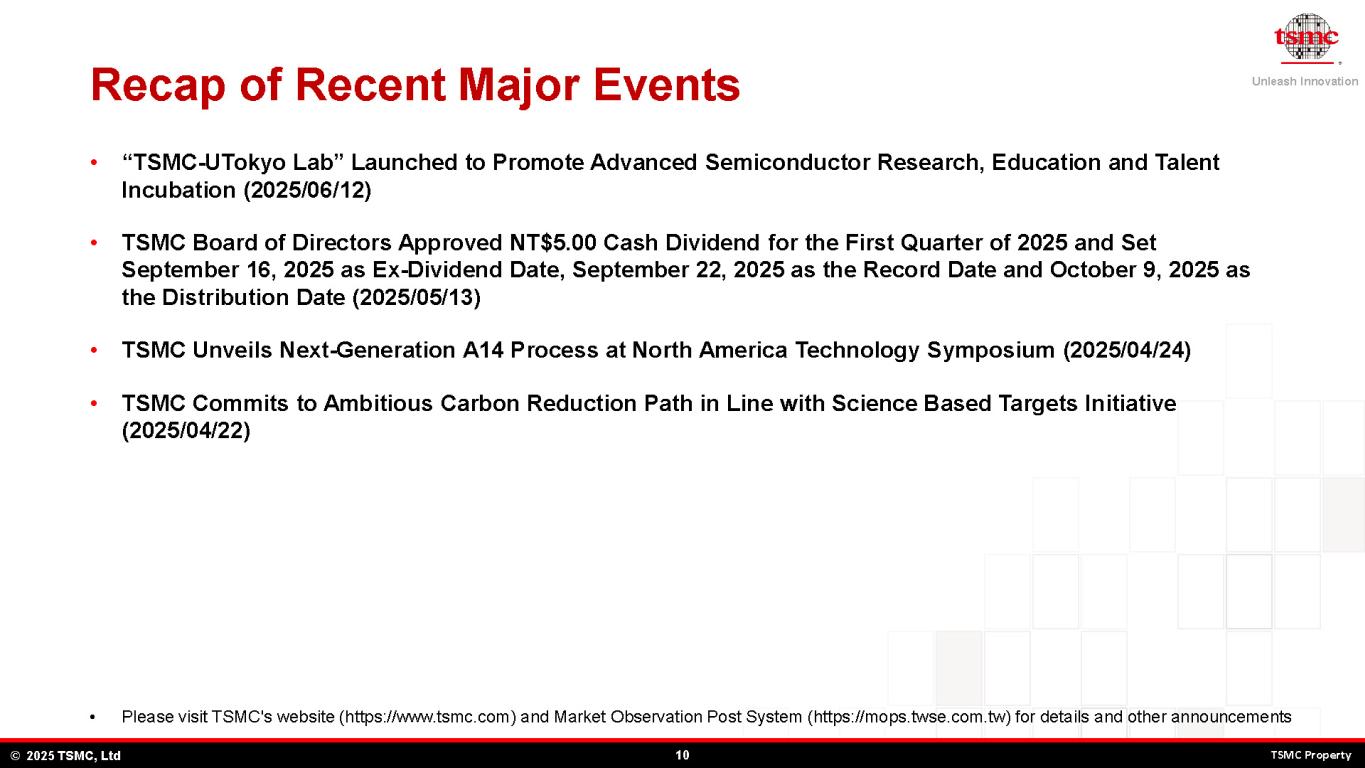 tsmc
Unleash Innovation

Recap of Recent Major Events

• “TSMC-UTokyo Lab” Launched to Promote Advanced Semiconductor Research, Education and Talent Incubation (2025/06/12)

• TSMC Board of Directors Approved NT$5.00 Cash Dividend for the First Quarter of 2025 and Set September 16, 2025 as Ex-Dividend Date, September 22, 2025 as the Record Date and October 9, 2025 as the Distribution Date (2025/05/13)

• TSMC Unveils Next-Generation A14 Process at North America Technology Symposium (2025/04/24)

• TSMC Commits to Ambitious Carbon Reduction Path in Line with Science Based Targets Initiative (2025/04/22)

• Please visit TSMC's website (https://www.tsmc.com) and Market Observation Post System (https://mops.twse.com.tw) for details and other announcements

© 2025 TSMC, Ltd
10
TSMC Property